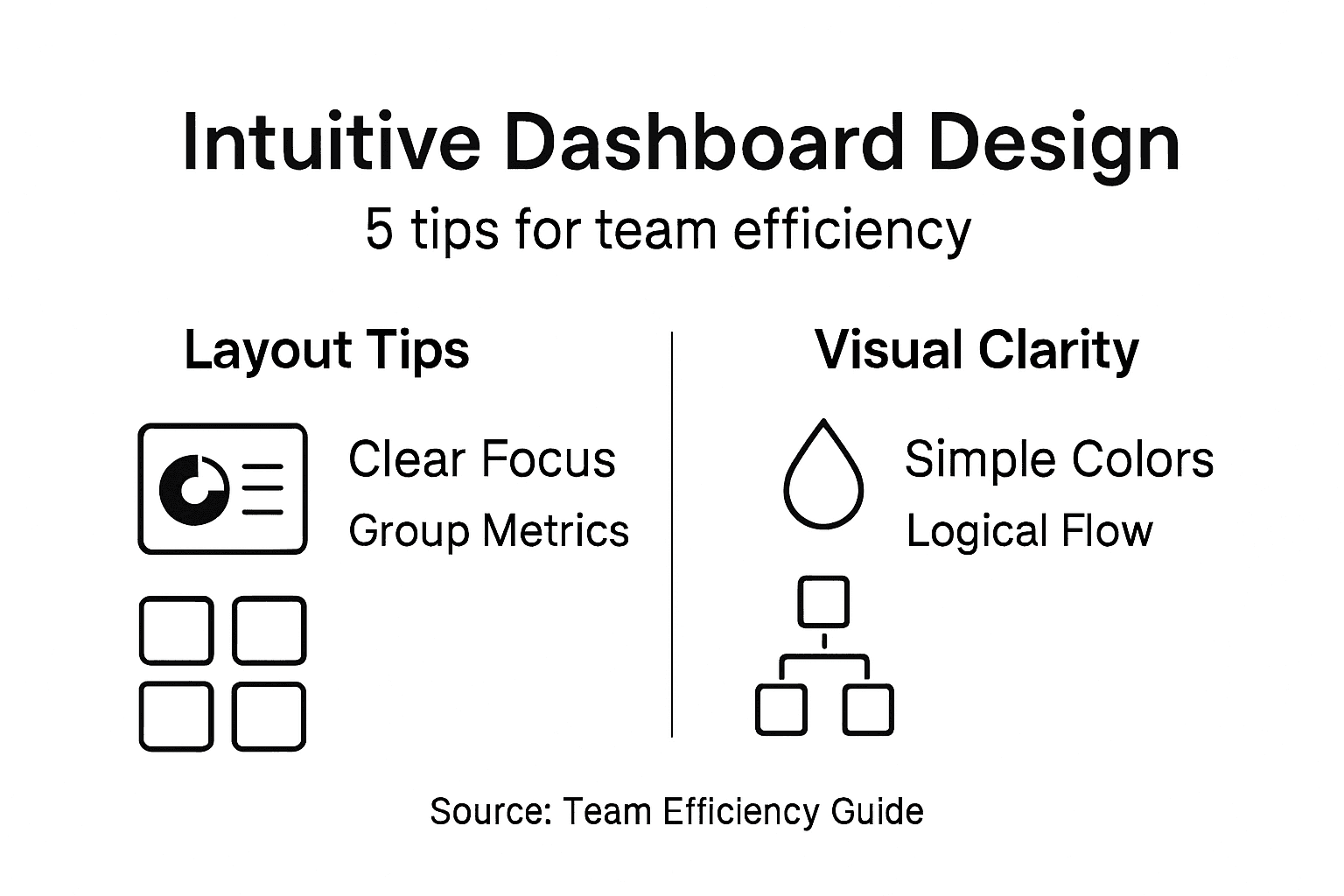 Intuitive Dashboard Design
5 tips for team efficiency

Layout Tips

Clear Focus
Group Metrics

Visual Clarity

Simple Colors
Logical Flow

Source: Team Efficiency Guide